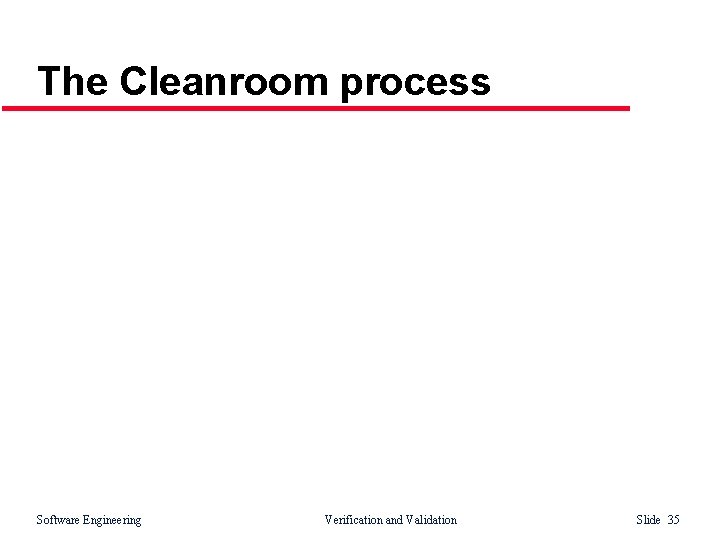 The Cleanroom process

Software Engineering

Verification and Validation

Slide 35